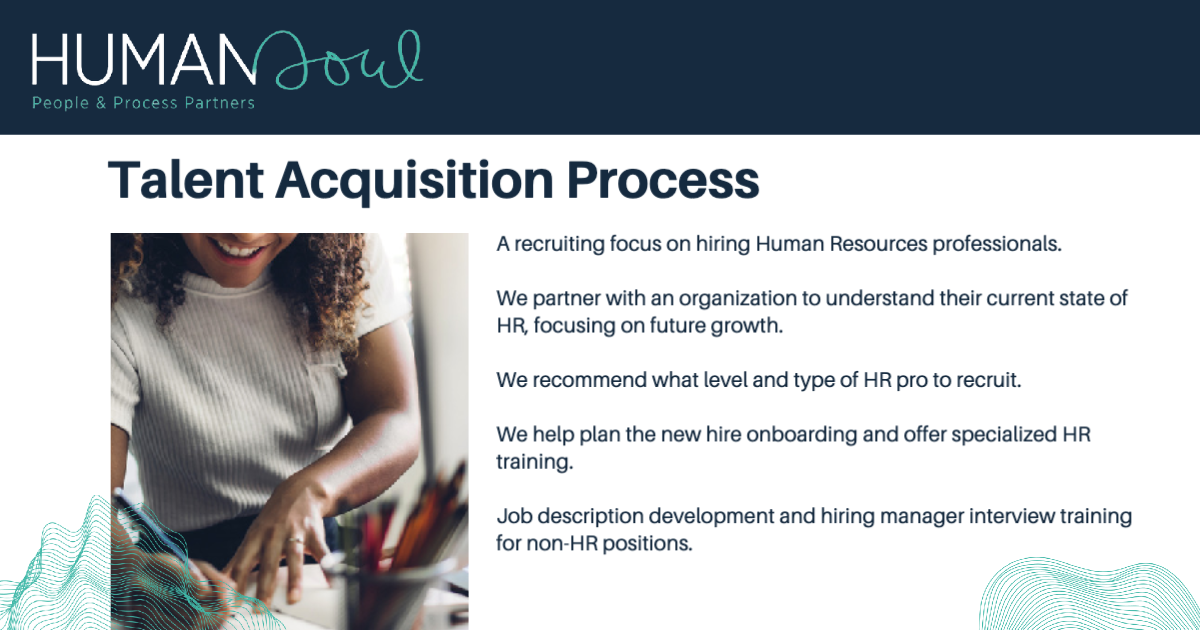 HUMAN Soul
People & Process Partners

Talent Acquisition Process

A recruiting focus on hiring Human Resources professionals.

We partner with an organization to understand their current state of HR, focusing on future growth.

We recommend what level and type of HR pro to recruit.

We help plan the new hire onboarding and offer specialized HR training.

Job description development and hiring manager interview training for non-HR positions.